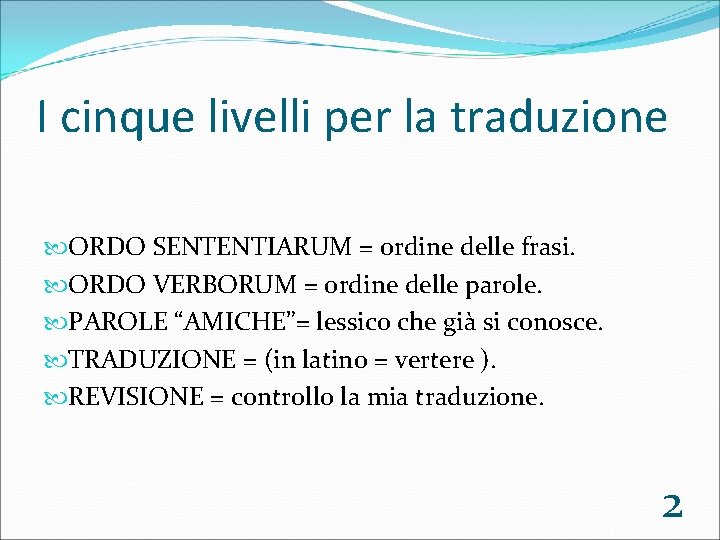 I cinque livelli per la traduzione

ORDO SENTENTIARUM = ordine delle frasi.
ORDO VERBORUM = ordine delle parole.
PAROLE “AMICHE”= lessico che già si conosce.
TRADUZIONE = (in latino = vertere ).
REVISIONE = controllo la mia traduzione.

2